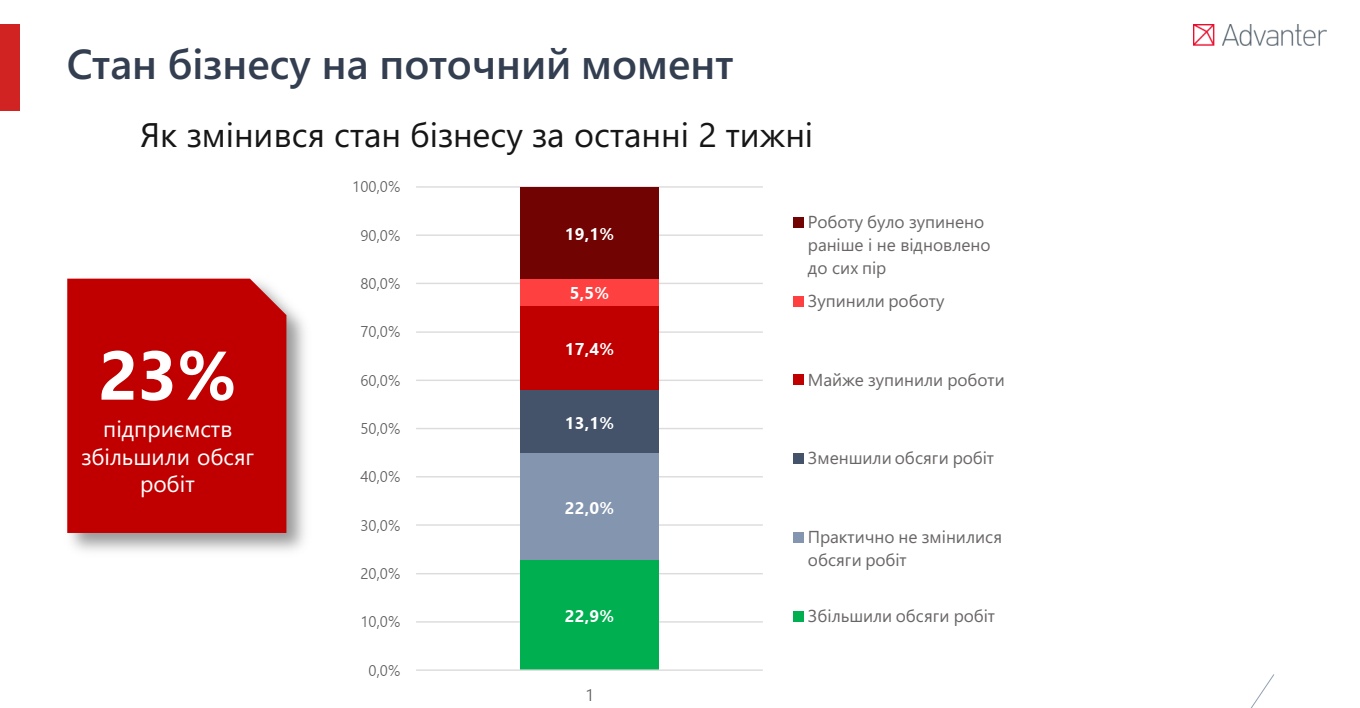 Advanter

Стан бізнесу на поточний момент

Як змінився стан бізнесу за останні 2 тижні

23%
підприємств збільшили обсяг робіт

100,0%
90,0%
80,0%
70,0%
60,0%
50,0%
40,0%
30,0%
20,0%
10,0%
0,0%

19,1%
5,5%
17,4%
13,1%
22,0%
22,9%

1

Роботу було зупинено раніше і не відновлено до сих пір
Зупинили роботу
Майже зупинили роботи
Зменшили обсяги робіт
Практично не змінилися обсяги робіт
Збільшили обсяги робіт